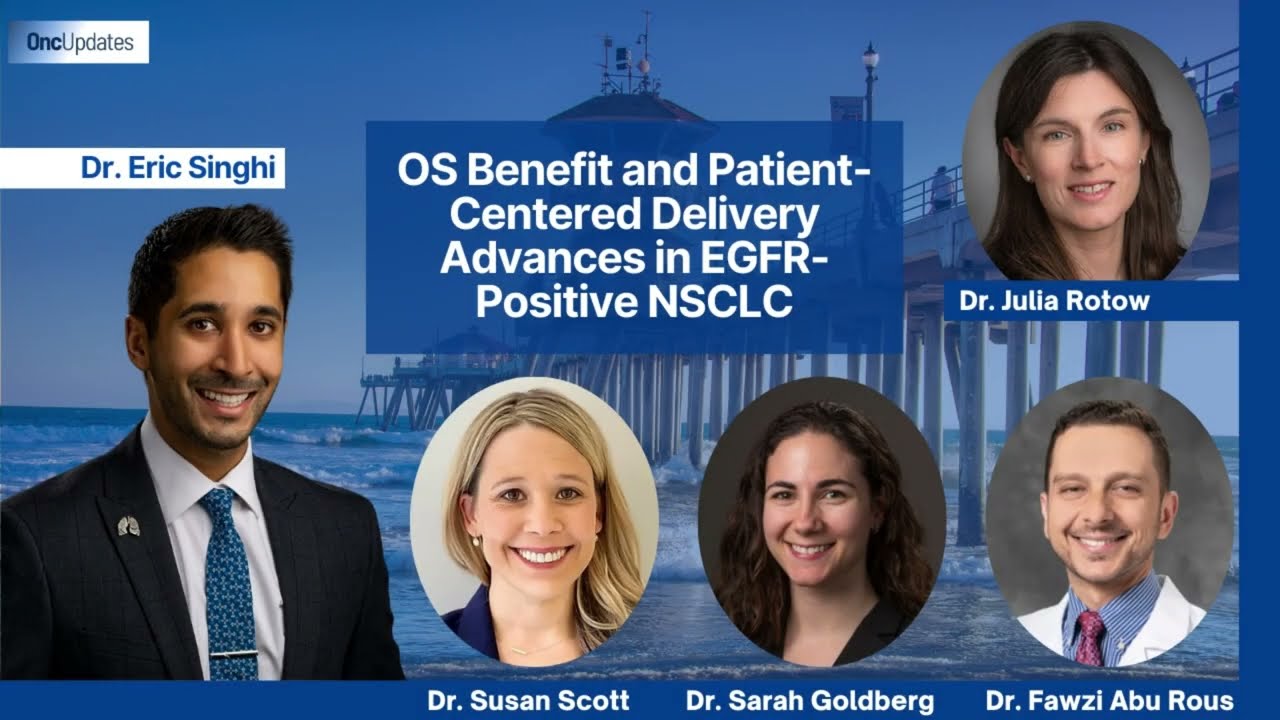 OncUpdates

Dr. Eric Singhi

OS Benefit and Patient-Centered Delivery Advances in EGFR-Positive NSCLC

Dr. Julia Rotow

Dr. Susan Scott

Dr. Sarah Goldberg

Dr. Fawzi Abu Rous